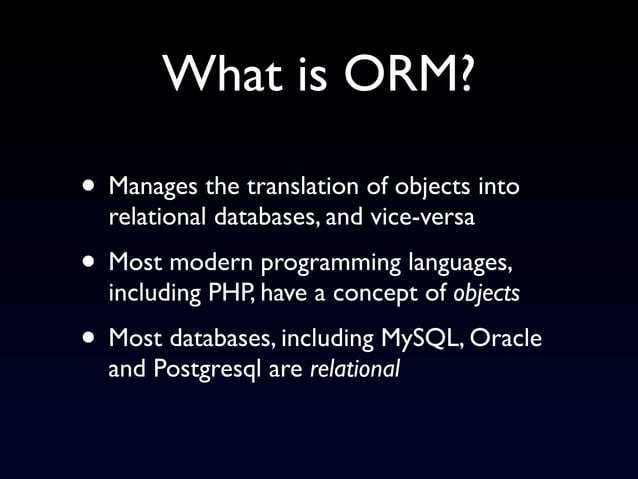 What is ORM?

• Manages the translation of objects into relational databases, and vice-versa

• Most modern programming languages, including PHP, have a concept of objects

• Most databases, including MySQL, Oracle and Postgresql are relational